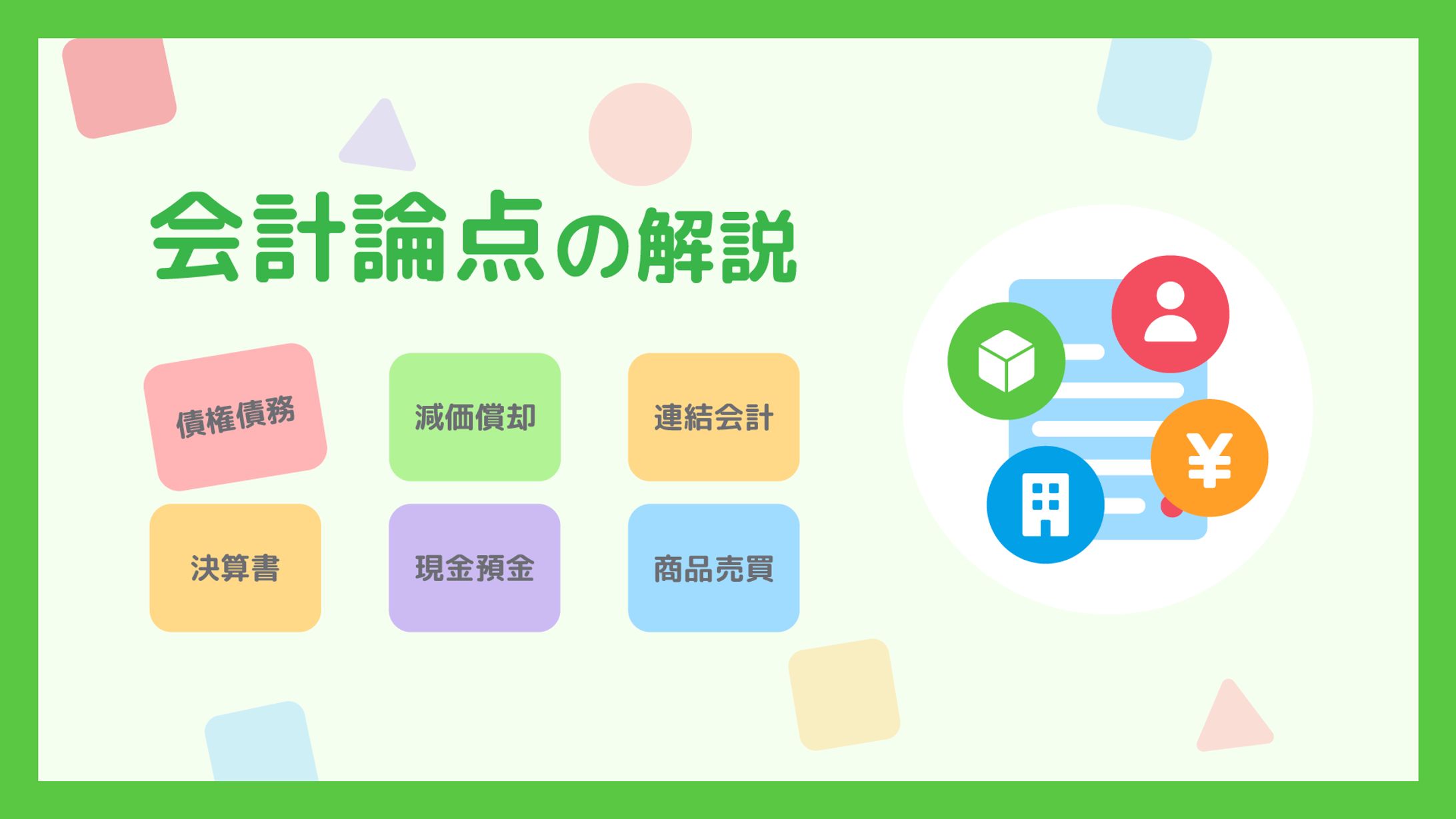 会計論点の解説

債権債務

減価償却

連結会計

決算書

現金預金

商品売買

¥